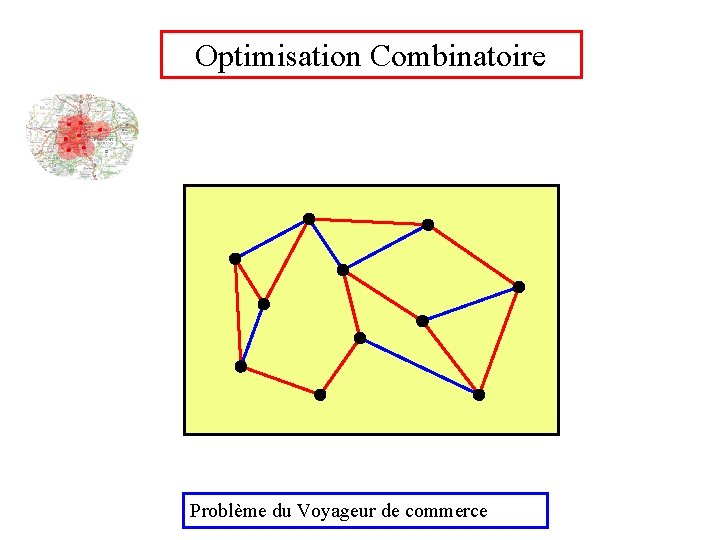 Optimisation Combinatoire

Problème du Voyageur de commerce